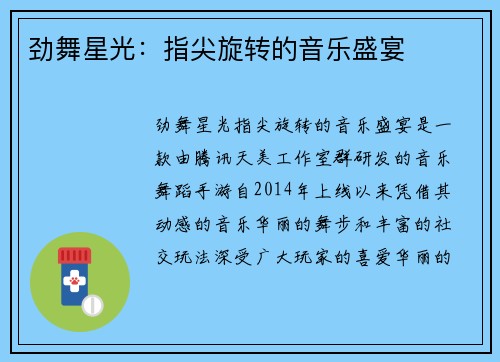 劲舞星光：指尖旋转的音乐盛宴

劲舞星光指尖旋转的音乐盛宴是一款由腾讯天美工作室群研发的音乐舞蹈手游自2014年上线以来凭借其动感的音乐华丽的舞步和丰富的社交玩法深受广大玩家的喜爱华丽的